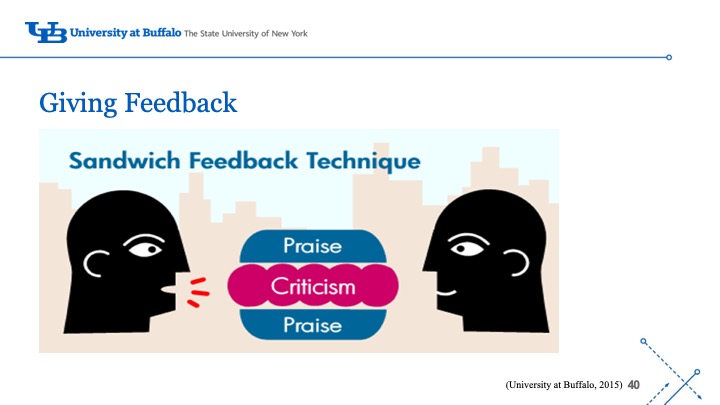 UB University at Buffalo The State University of New York

Giving Feedback

Sandwich Feedback Technique

Praise

Criticism

Praise

(University at Buffalo, 2015) 40